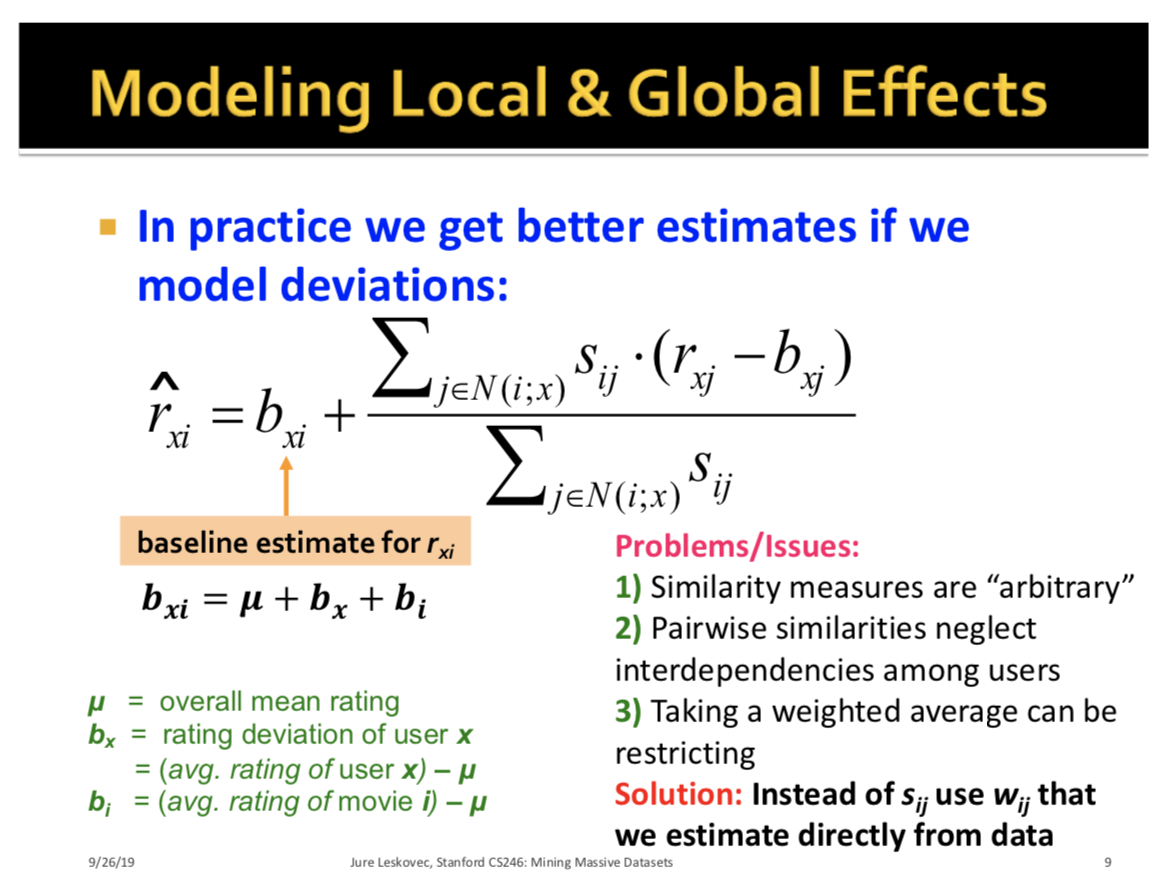 Modeling Local & Global Effects

In practice we get better estimates if we model deviations:

$\hat{r}_{xi} = b_{xi} + \frac{\sum_{j \in N(i;x)} s_{ij} \cdot (r_{xj} - b_{xj})}{\sum_{j \in N(i;x)} s_{ij}}$

baseline estimate for $r_{xi}$

$b_{xi} = \mu + b_x + b_i$

$\mu$ = overall mean rating
$b_x$ = rating deviation of user $x$
= (avg. rating of user $x$) – $\mu$
$b_i$ = (avg. rating of movie $i$) – $\mu$

Problems/Issues:
1) Similarity measures are “arbitrary”
2) Pairwise similarities neglect interdependencies among users
3) Taking a weighted average can be restricting
Solution: Instead of $s_{ij}$ use $w_{ij}$ that we estimate directly from data

9/26/19 Jure Leskovec, Stanford CS246: Mining Massive Datasets 9